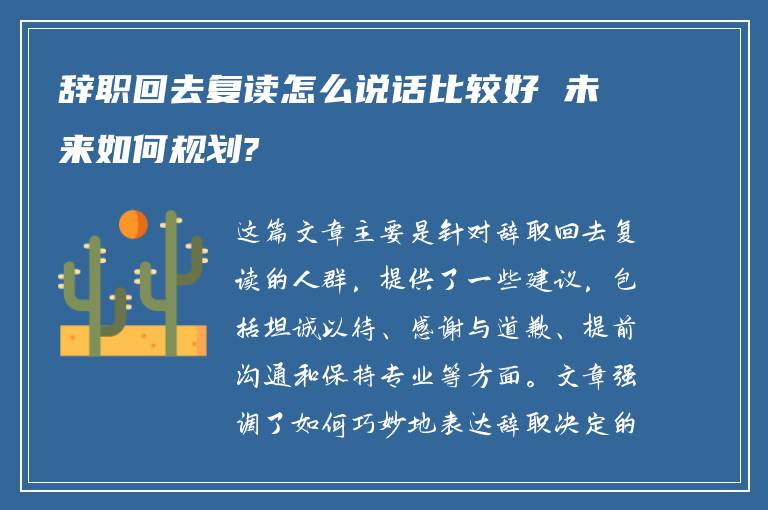 辞职回去复读怎么说话比较好 未来如何规划?

这篇文章主要是针对辞职回去复读的人群，提供了一些建议，包括坦诚以待、感谢与道歉、提前沟通和保持专业等方面。文章强调了如何巧妙地表达辞职决定的